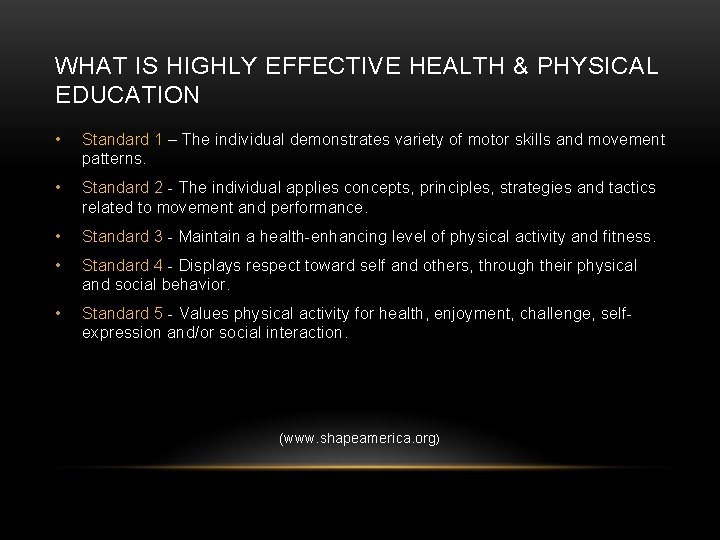 WHAT IS HIGHLY EFFECTIVE HEALTH & PHYSICAL EDUCATION

• Standard 1 – The individual demonstrates variety of motor skills and movement patterns.

• Standard 2 - The individual applies concepts, principles, strategies and tactics related to movement and performance.

• Standard 3 - Maintain a health-enhancing level of physical activity and fitness.

• Standard 4 - Displays respect toward self and others, through their physical and social behavior.

• Standard 5 - Values physical activity for health, enjoyment, challenge, self-expression and/or social interaction.

(www.shapeamerica.org)